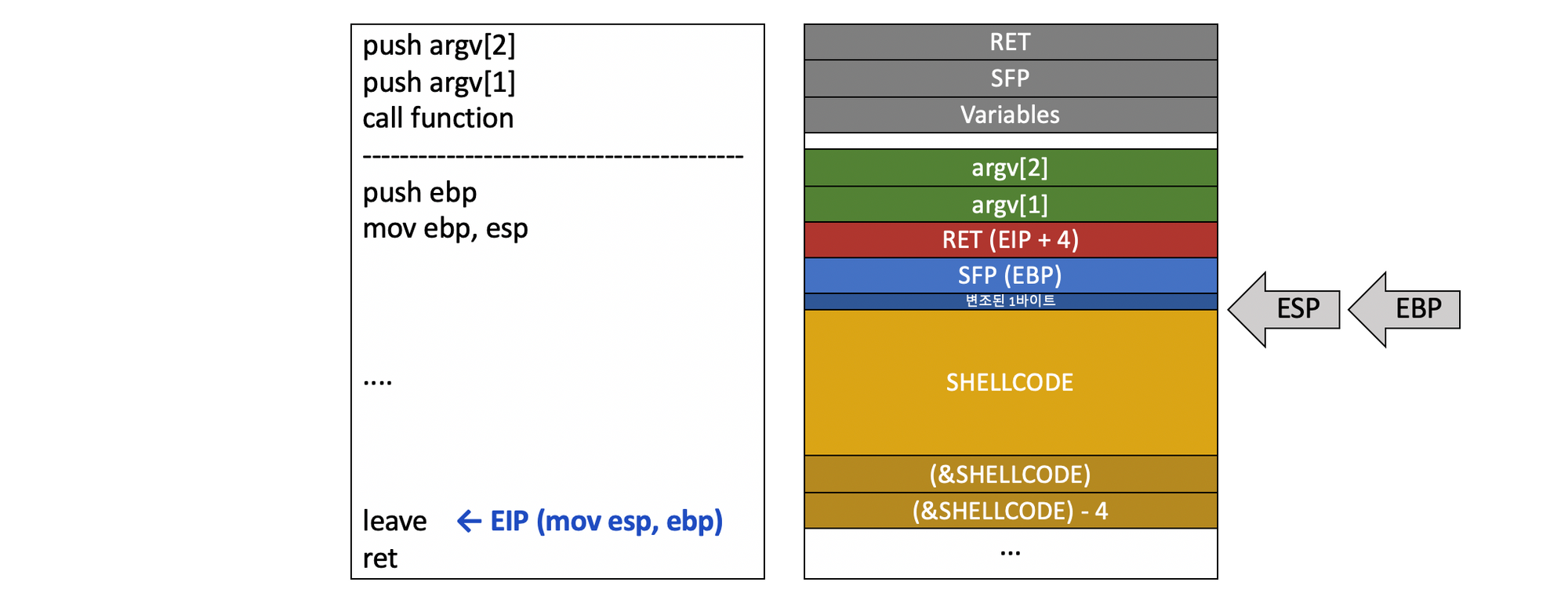 push argv[2]
push argv[1]
call function
----------------------------------------
push ebp
mov ebp, esp

....

leave ← EIP (mov esp, ebp)
ret

RET
SFP
Variables
argv[2]
argv[1]
RET (EIP + 4)
SFP (EBP)
변조된 1바이트
SHELLCODE
(&SHELLCODE)
(&SHELLCODE) - 4
...

ESP
EBP